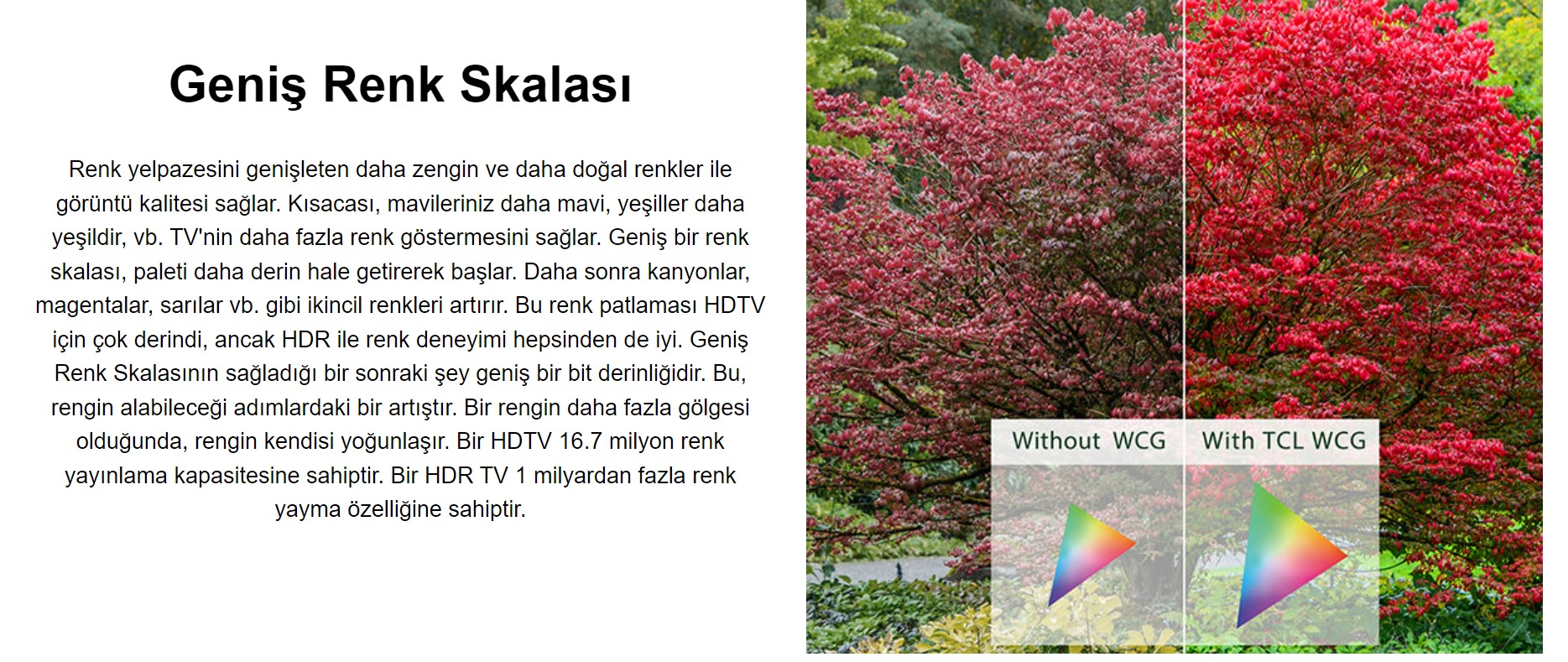 Geniş Renk Skalası

Renk yelpazesini genişleten daha zengin ve daha doğal renkler ile görüntü kalitesi sağlar. Kısacası, mavileriniz daha mavi, yeşiller daha yeşildir, vb. TV'nin daha fazla renk göstermesini sağlar. Geniş bir renk skalası, paleti daha derin hale getirerek başlar. Daha sonra kanyonlar, magentalar, sarılar vb. gibi ikincil renkleri artırır. Bu renk patlaması HDTV için çok derindi, ancak HDR ile renk deneyimi hepsinden de iyi. Geniş Renk Skalasının sağladığı bir sonraki şey geniş bir bit derinliğidir. Bu, rengin alabileceği adımlardaki bir artıştır. Bir rengin daha fazla gölgesi olduğunda, rengin kendisi yoğunlaşır. Bir HDTV 16.7 milyon renk yayınlama kapasitesine sahiptir. Bir HDR TV 1 milyardan fazla renk yayma özelliğine sahiptir.

Without WCG

With TCL WCG